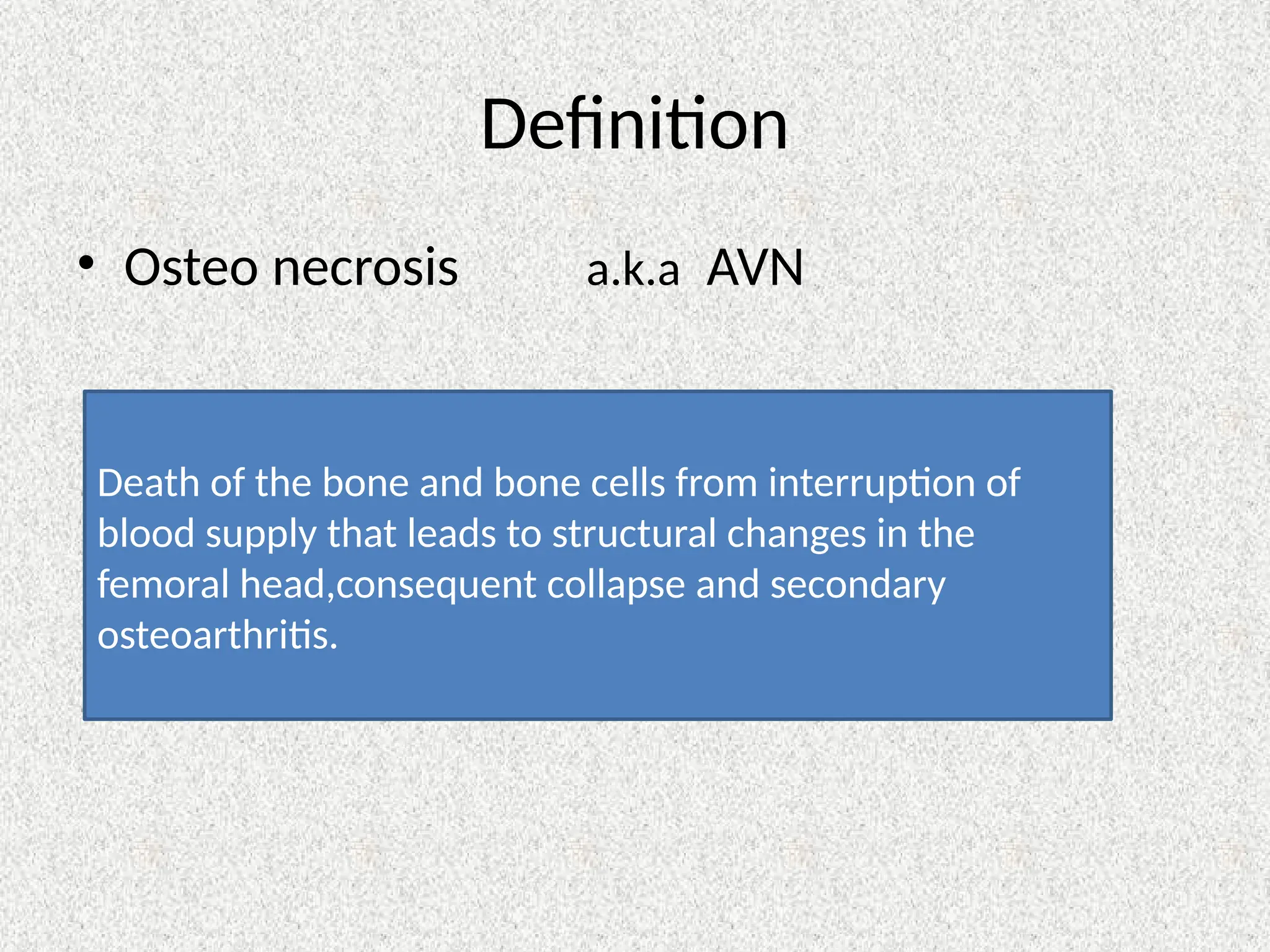 Definition

• Osteo necrosis a.k.a AVN

Death of the bone and bone cells from interruption of blood supply that leads to structural changes in the femoral head,consequent collapse and secondary osteoarthritis.